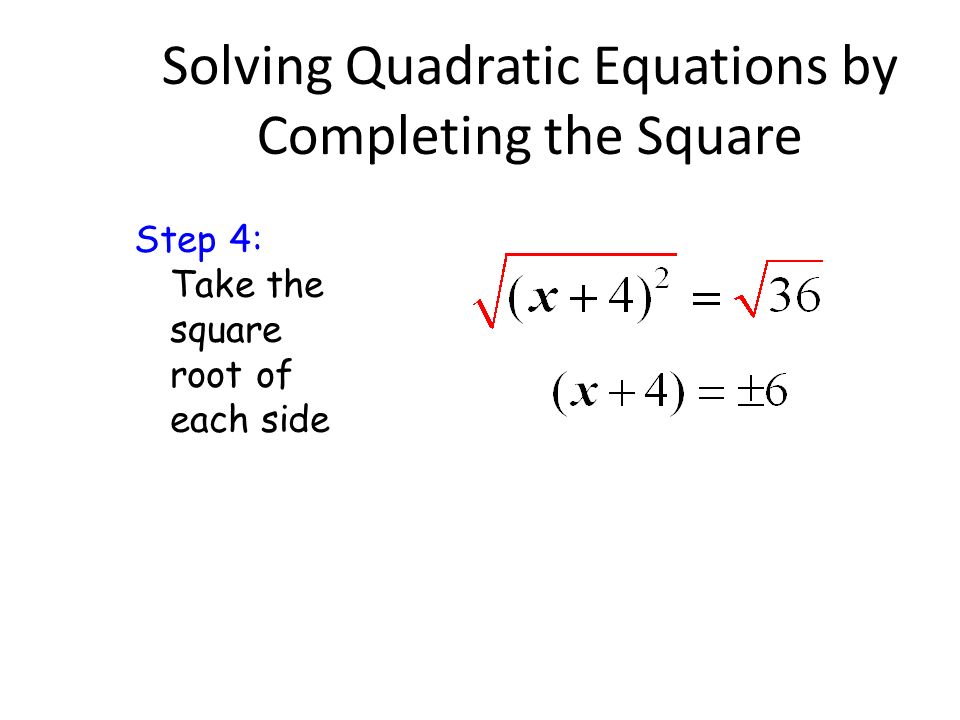 Solving Quadratic Equations by Completing the Square

Step 4:
Take the square root of each side

$\sqrt{(x+4)^2} = \sqrt{36}$

$(x+4) = \pm 6$